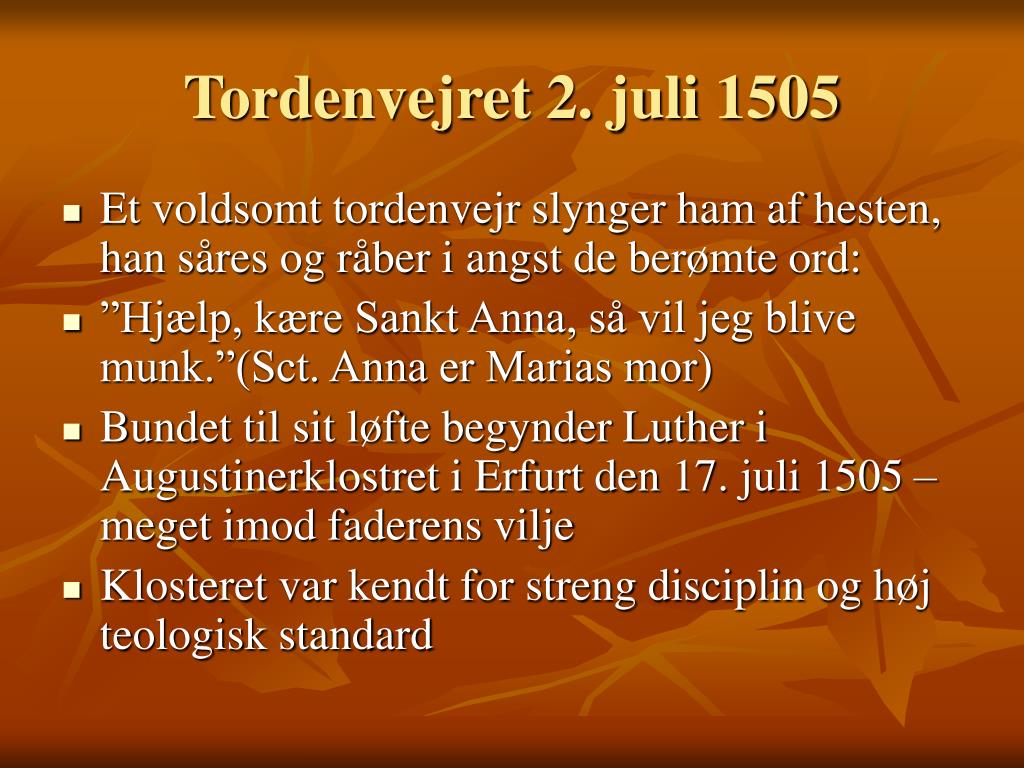 Tordenvejret 2. juli 1505

- Et voldsomt tordenvejr slynger ham af hesten, han såres og råber i angst de berømte ord:
- ”Hjælp, kære Sankt Anna, så vil jeg blive munk.”(Sct. Anna er Marias mor)
- Bundet til sit løfte begynder Luther i Augustinerklostret i Erfurt den 17. juli 1505 – meget imod faderens vilje
- Klosteret var kendt for streng disciplin og høj teologisk standard